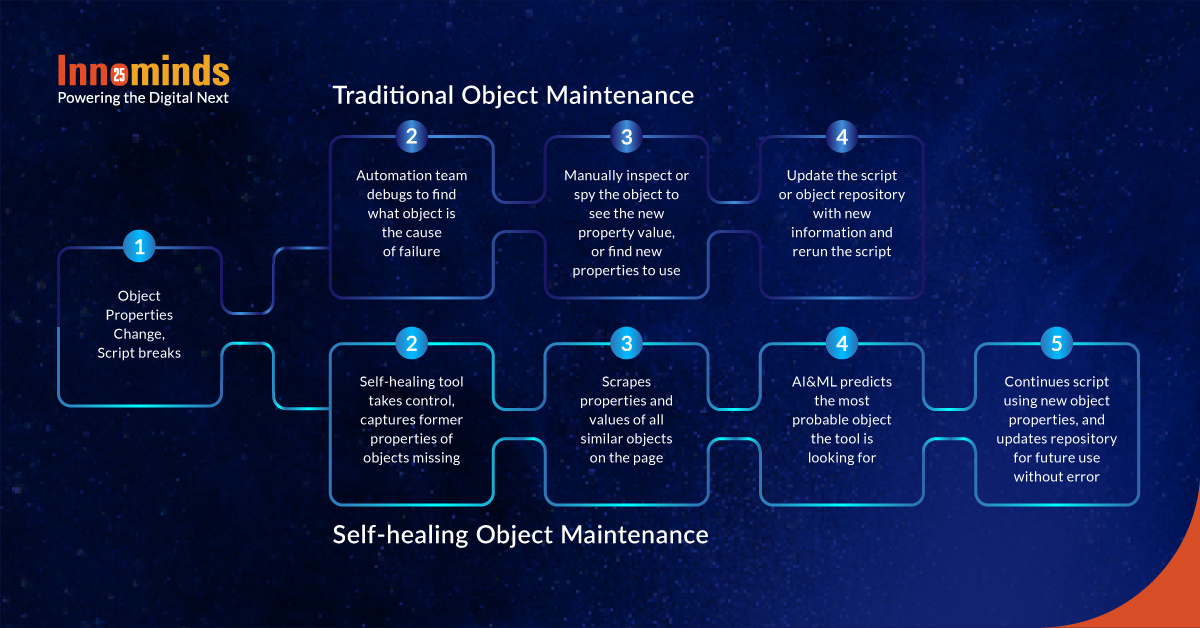 Inno25minds
Powering the Digital Next

Traditional Object Maintenance

1
Object Properties Change, Script breaks

2
Automation team debugs to find what object is the cause of failure

3
Manually inspect or spy the object to see the new property value, or find new properties to use

4
Update the script or object repository with new information and rerun the script

2
Self-healing tool takes control, captures former properties of objects missing

3
Scrapes properties and values of all similar objects on the page

4
AI&ML predicts the most probable object the tool is looking for

5
Continues script using new object properties, and updates repository for future use without error

Self-healing Object Maintenance